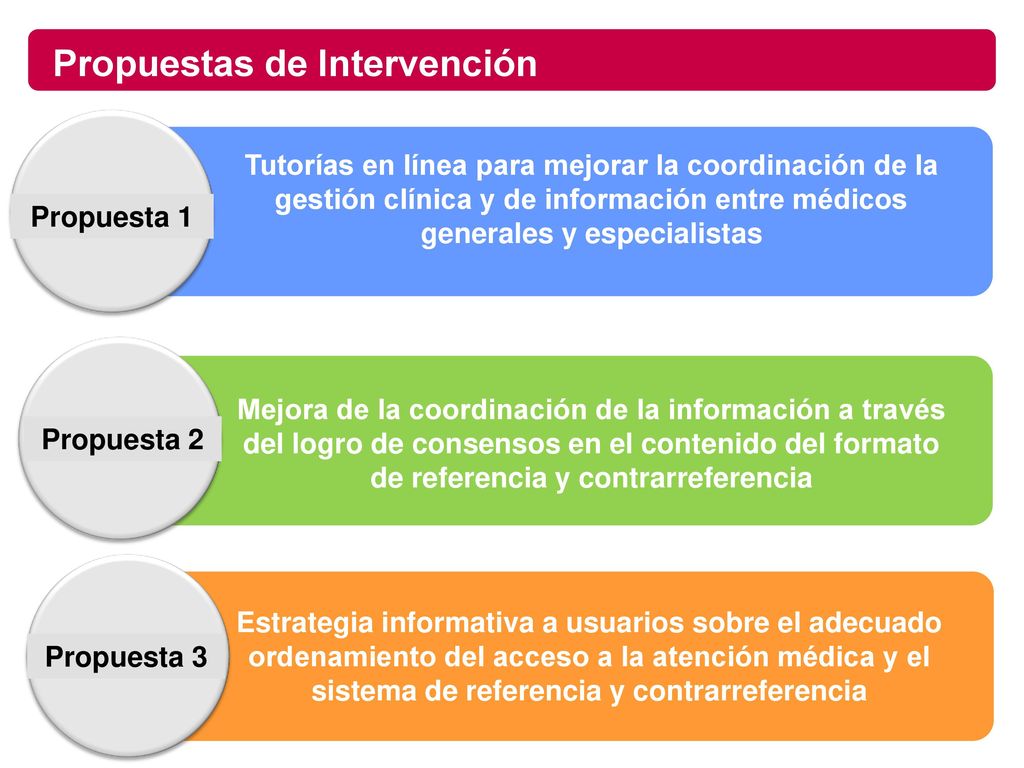 Propuestas de Intervención

Propuesta 1

Tutorías en línea para mejorar la coordinación de la gestión clínica y de información entre médicos generales y especialistas

Propuesta 2

Mejora de la coordinación de la información a través del logro de consensos en el contenido del formato de referencia y contrarreferencia

Propuesta 3

Estrategia informativa a usuarios sobre el adecuado ordenamiento del acceso a la atención médica y el sistema de referencia y contrarreferencia